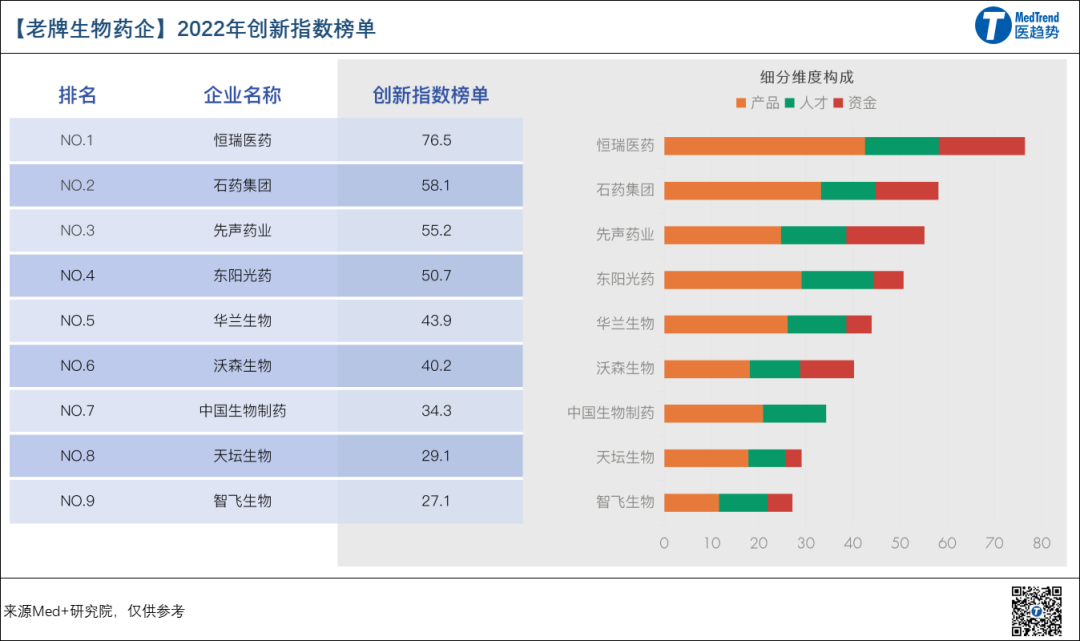 【老牌生物药企】2022年创新指数榜单

MedTrend 医趋势

| 排名 | 企业名称 | 创新指数榜单 |
|---|---|---|
| NO.1 | 恒瑞医药 | 76.5 |
| NO.2 | 石药集团 | 58.1 |
| NO.3 | 先声药业 | 55.2 |
| NO.4 | 东阳光药 | 50.7 |
| NO.5 | 华兰生物 | 43.9 |
| NO.6 | 沃森生物 | 40.2 |
| NO.7 | 中国生物制药 | 34.3 |
| NO.8 | 天坛生物 | 29.1 |
| NO.9 | 智飞生物 | 27.1 |

细分维度构成

产品 人才 资金

恒瑞医药
石药集团
先声药业
东阳光药
华兰生物
沃森生物
中国生物制药
天坛生物
智飞生物

0 10 20 30 40 50 60 70 80

来源Med+研究院，仅供参考